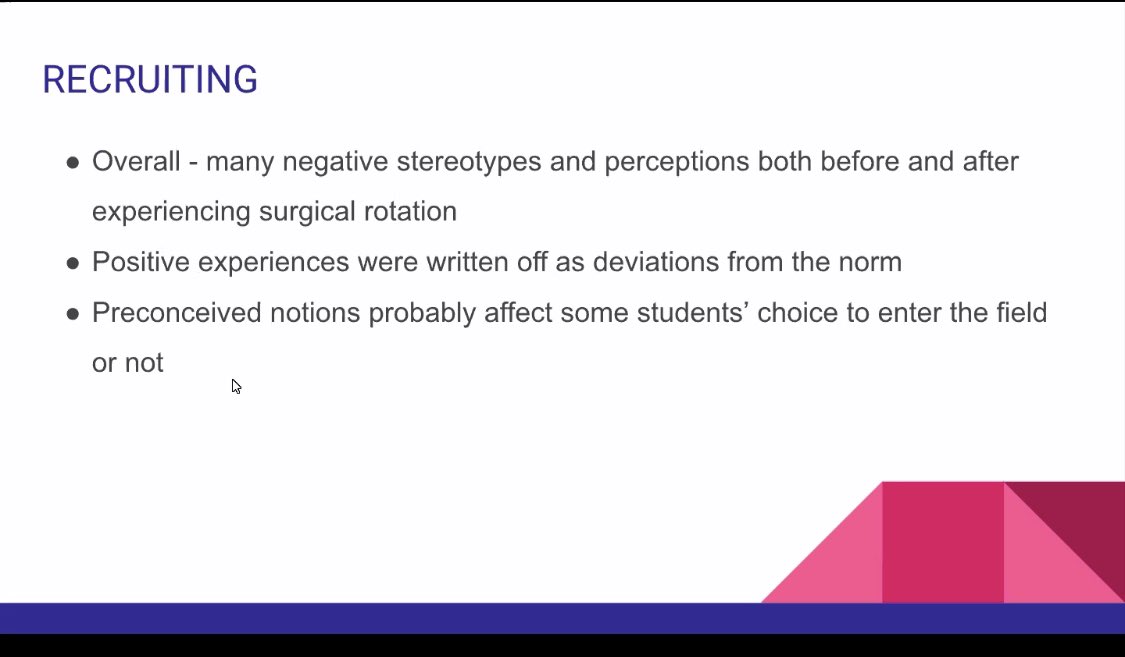 RECRUITING

● Overall - many negative stereotypes and perceptions both before and after experiencing surgical rotation

● Positive experiences were written off as deviations from the norm

● Preconceived notions probably affect some students' choice to enter the field or not